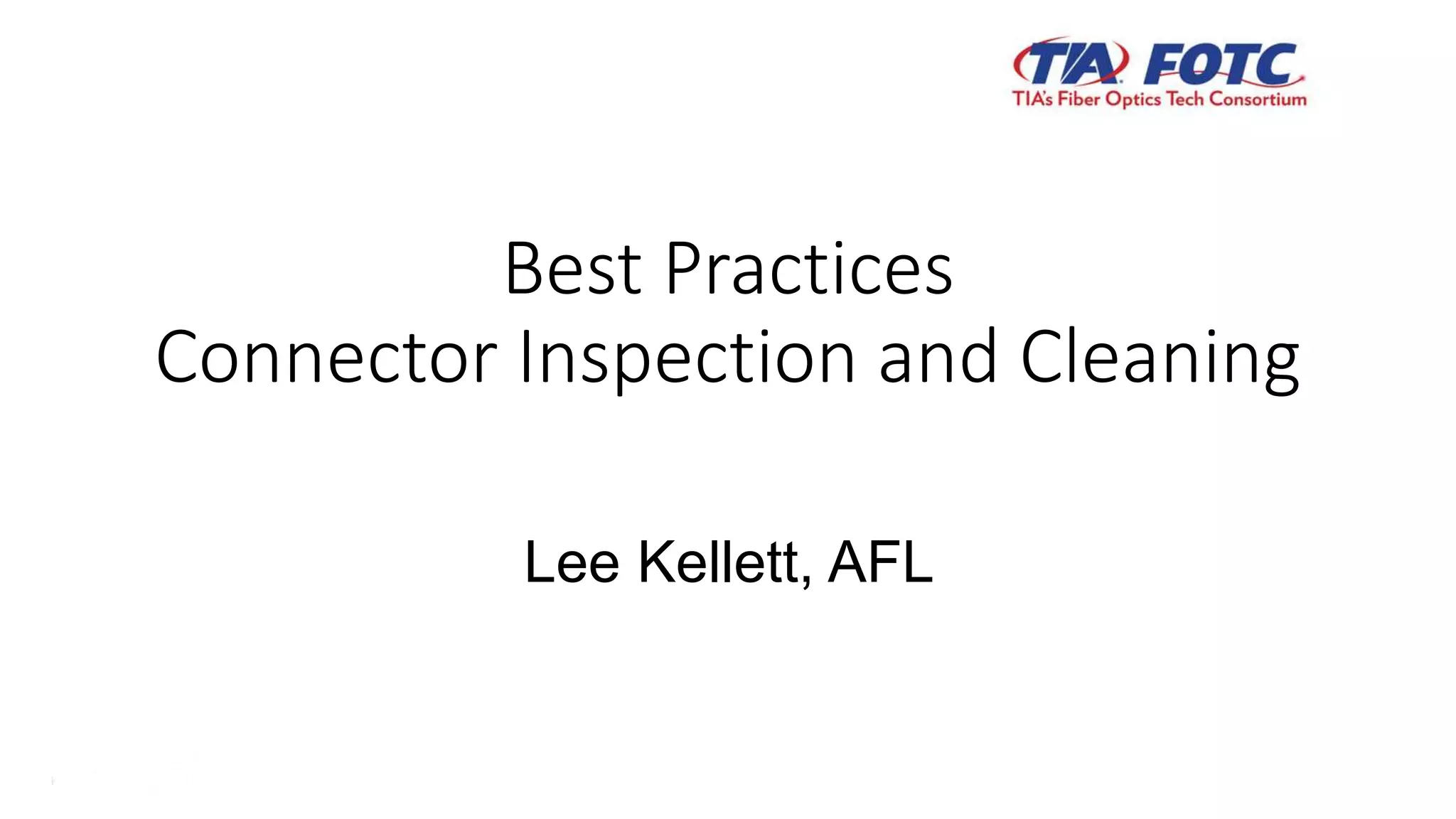 TIA FOTC
TIA's Fiber Optics Tech Consortium

Best Practices
Connector Inspection and Cleaning

Lee Kellett, AFL